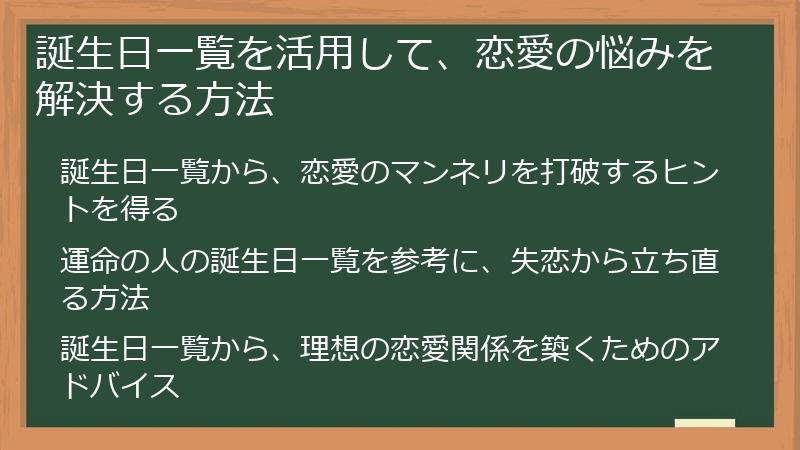 誕生日一覧を活用して、恋愛の悩みを解決する方法

誕生日一覧から、恋愛のマンネリを打破するヒントを得る

運命の人の誕生日一覧を参考に、失恋から立ち直る方法

誕生日一覧から、理想の恋愛関係を築くためのアドバイス